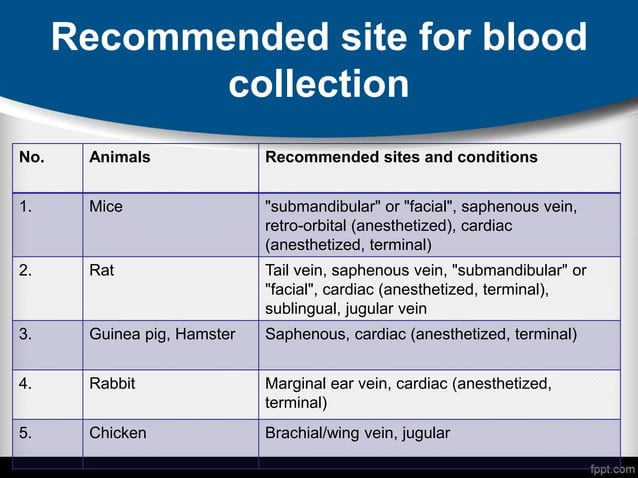 Recommended site for blood collection

| No. | Animals | Recommended sites and conditions |
|---|---|---|
| 1. | Mice | "submandibular" or "facial", saphenous vein, retro-orbital (anesthetized), cardiac (anesthetized, terminal) |
| 2. | Rat | Tail vein, saphenous vein, "submandibular" or "facial", cardiac (anesthetized, terminal), sublingual, jugular vein |
| 3. | Guinea pig, Hamster | Saphenous, cardiac (anesthetized, terminal) |
| 4. | Rabbit | Marginal ear vein, cardiac (anesthetized, terminal) |
| 5. | Chicken | Brachial/wing vein, jugular |

fppt.com